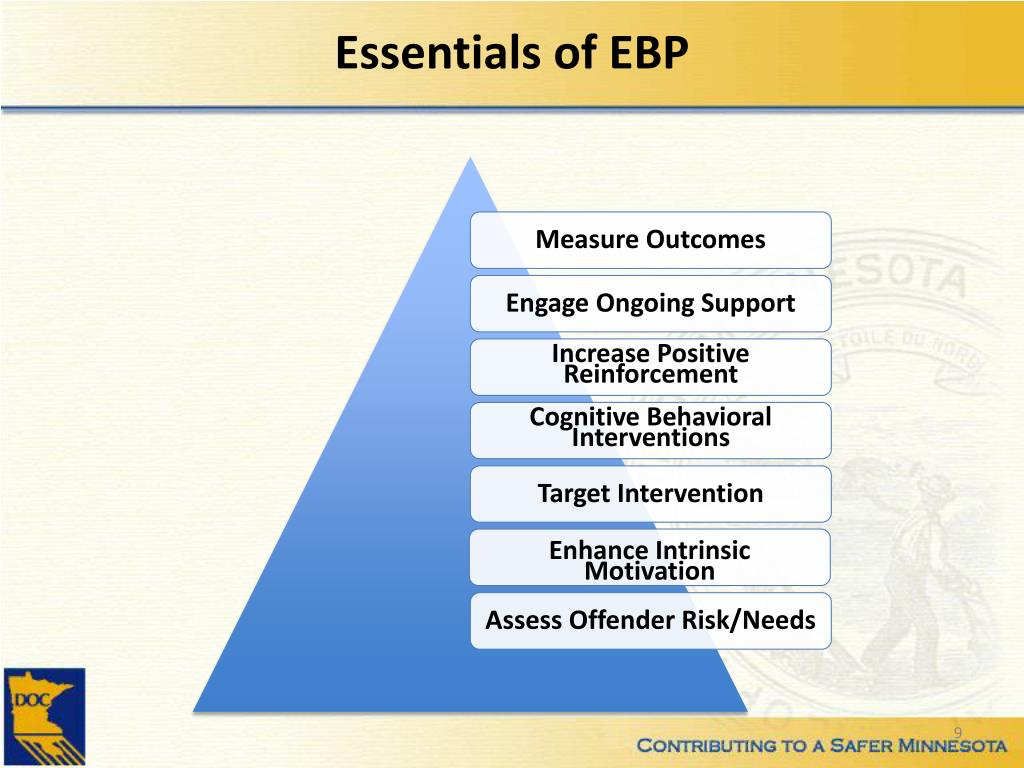 Essentials of EBP

Measure Outcomes

Engage Ongoing Support

Increase Positive Reinforcement

Cognitive Behavioral Interventions

Target Intervention

Enhance Intrinsic Motivation

Assess Offender Risk/Needs

DOC

9

CONTRIBUTING TO A SAFER MINNESOTA